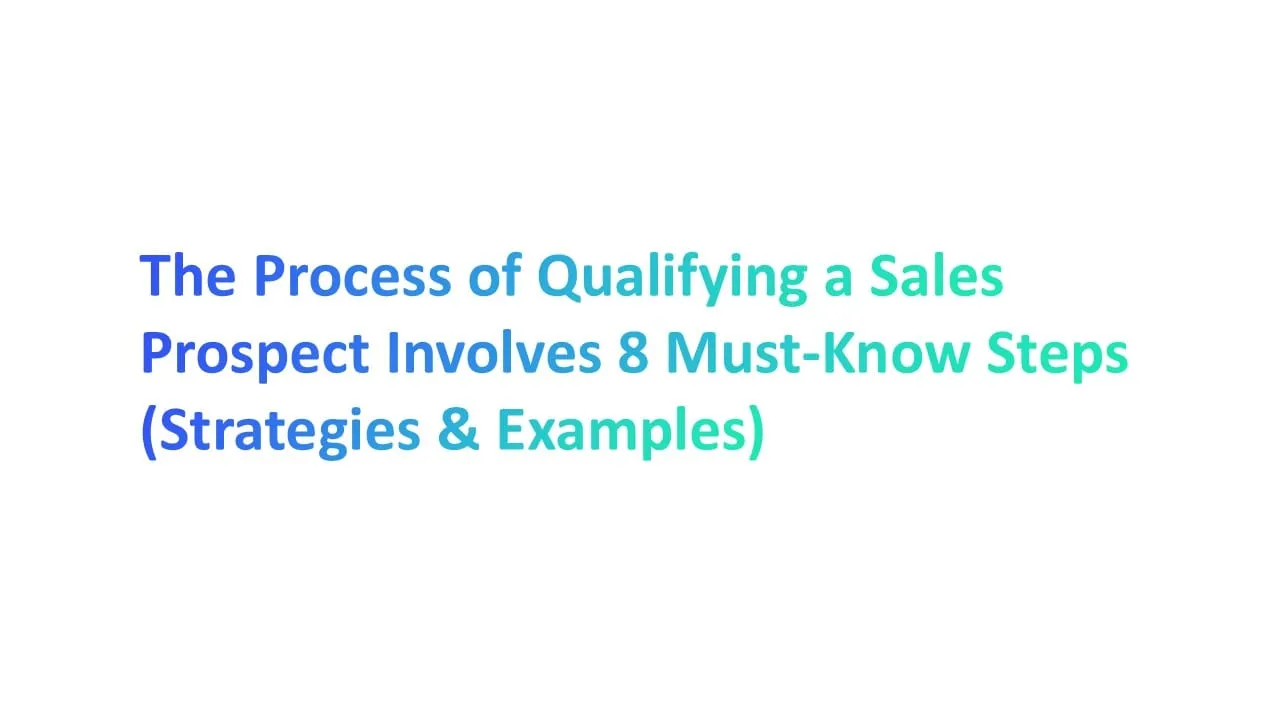 The Process of Qualifying a Sales Prospect Involves 8 Must-Know Steps (Strategies & Examples)